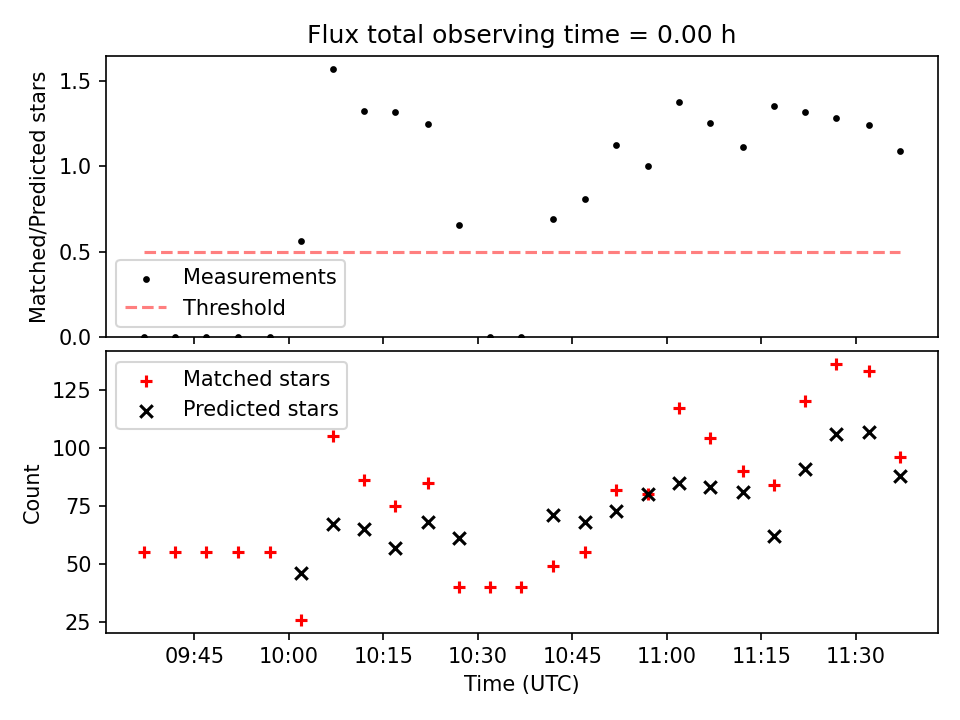 Flux total observing time = 0.00 h

Matched/Predicted stars

1.5
1.0
0.5
0.0

Measurements
Threshold

Matched stars
Predicted stars

Count

125
100
75
50
25

09:45
10:00
10:15
10:30
10:45
11:00
11:15
11:30

Time (UTC)